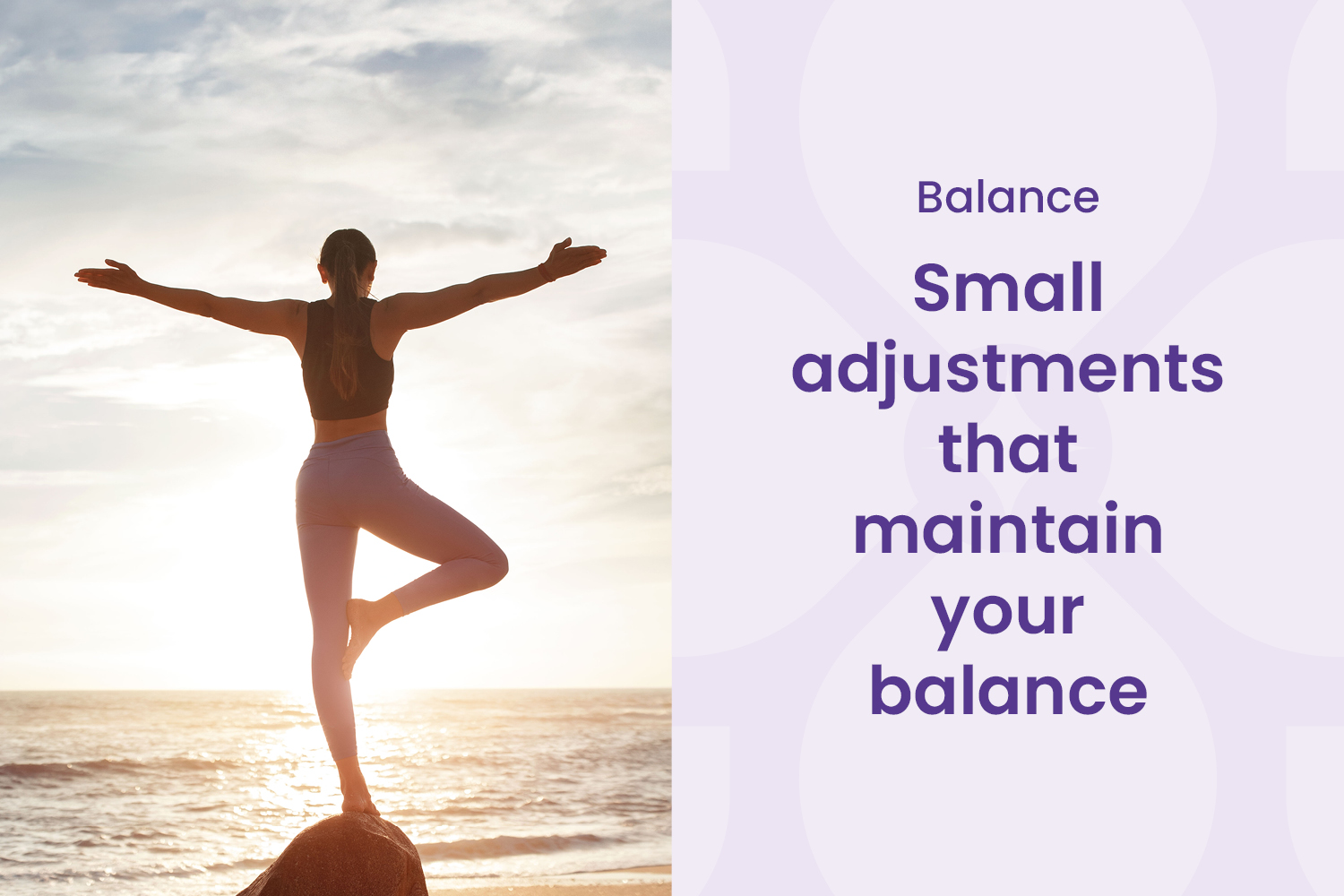 Balance

Small adjustments that maintain your balance